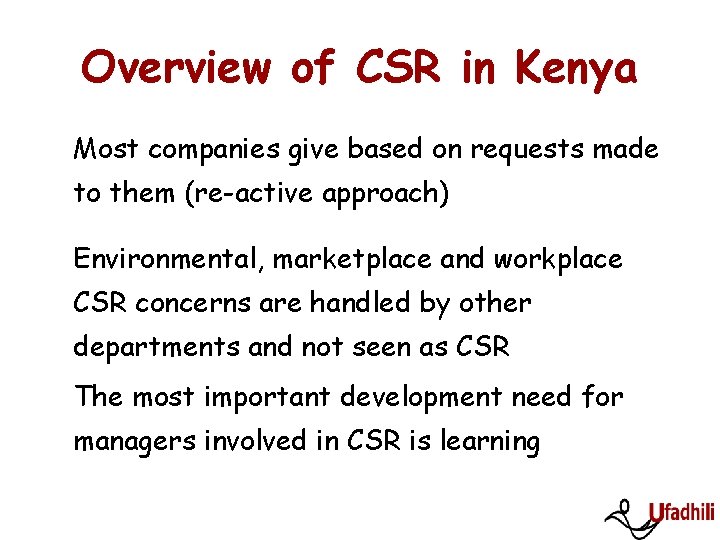 Overview of CSR in Kenya

Most companies give based on requests made to them (re-active approach)

Environmental, marketplace and workplace CSR concerns are handled by other departments and not seen as CSR

The most important development need for managers involved in CSR is learning

Ufadhili